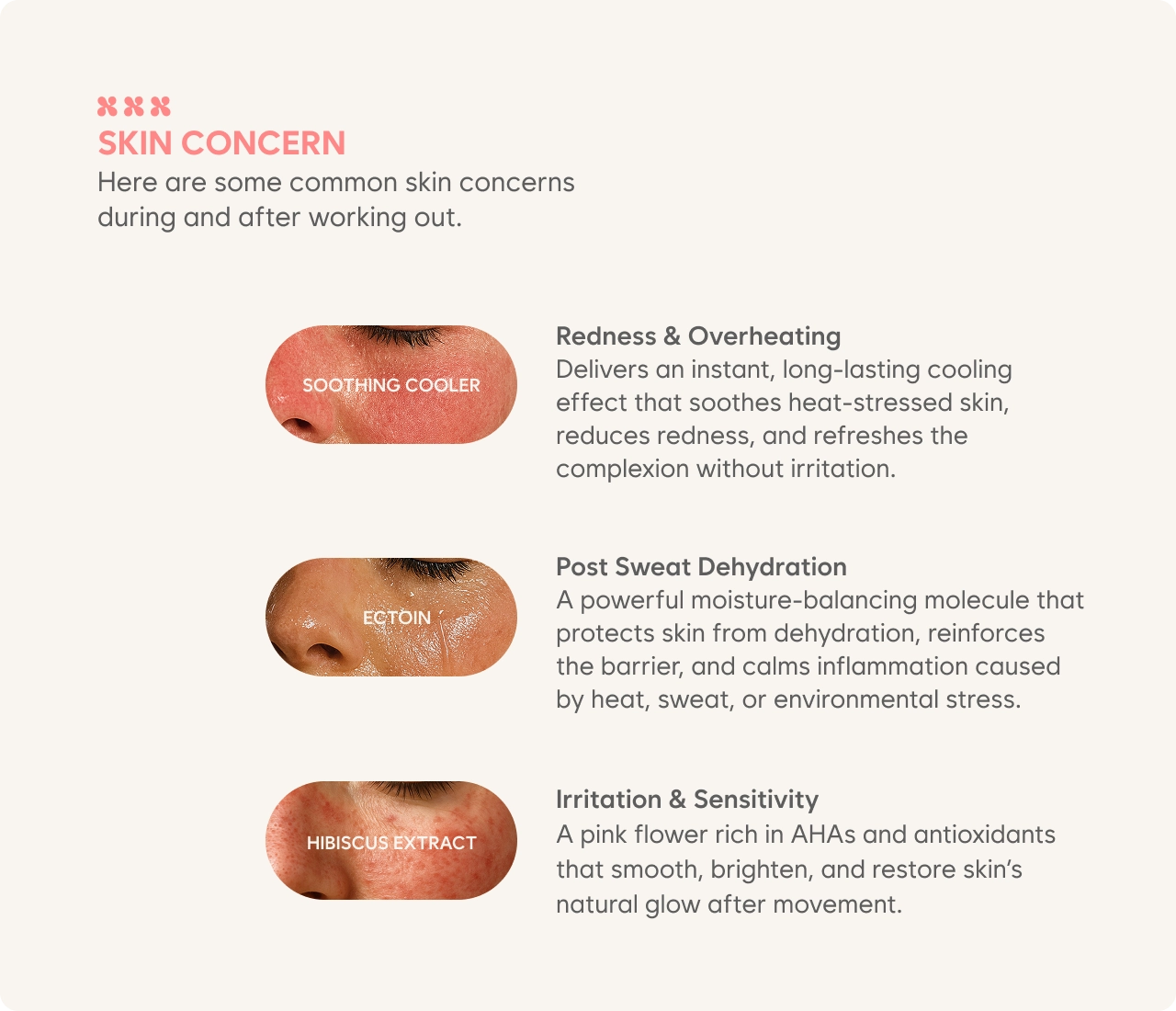 SKIN CONCERN
Here are some common skin concerns during and after working out.

SOOTHING COOLER

Redness & Overheating
Delivers an instant, long-lasting cooling effect that soothes heat-stressed skin, reduces redness, and refreshes the complexion without irritation.

ECTOIN

Post Sweat Dehydration
A powerful moisture-balancing molecule that protects skin from dehydration, reinforces the barrier, and calms inflammation caused by heat, sweat, or environmental stress.

HIBISCUS EXTRACT

Irritation & Sensitivity
A pink flower rich in AHAs and antioxidants that smooth, brighten, and restore skin's natural glow after movement.